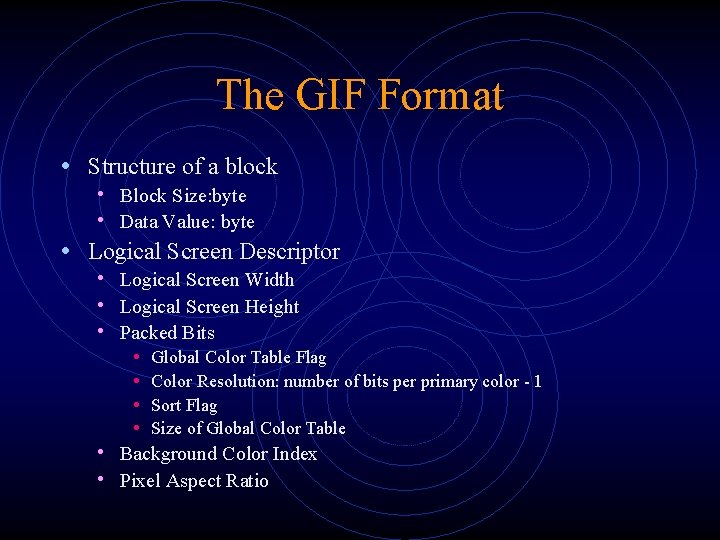 The GIF Format

• Structure of a block
• Block Size:byte
• Data Value: byte
• Logical Screen Descriptor
• Logical Screen Width
• Logical Screen Height
• Packed Bits
• Global Color Table Flag
• Color Resolution: number of bits per primary color - 1
• Sort Flag
• Size of Global Color Table
• Background Color Index
• Pixel Aspect Ratio